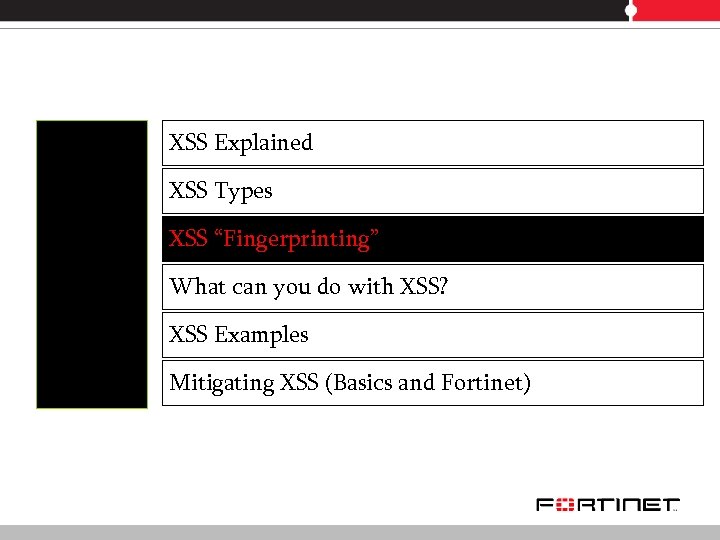 XSS Explained

XSS Types

XSS “Fingerprinting”

What can you do with XSS?

XSS Examples

Mitigating XSS (Basics and Fortinet)

FORTINET